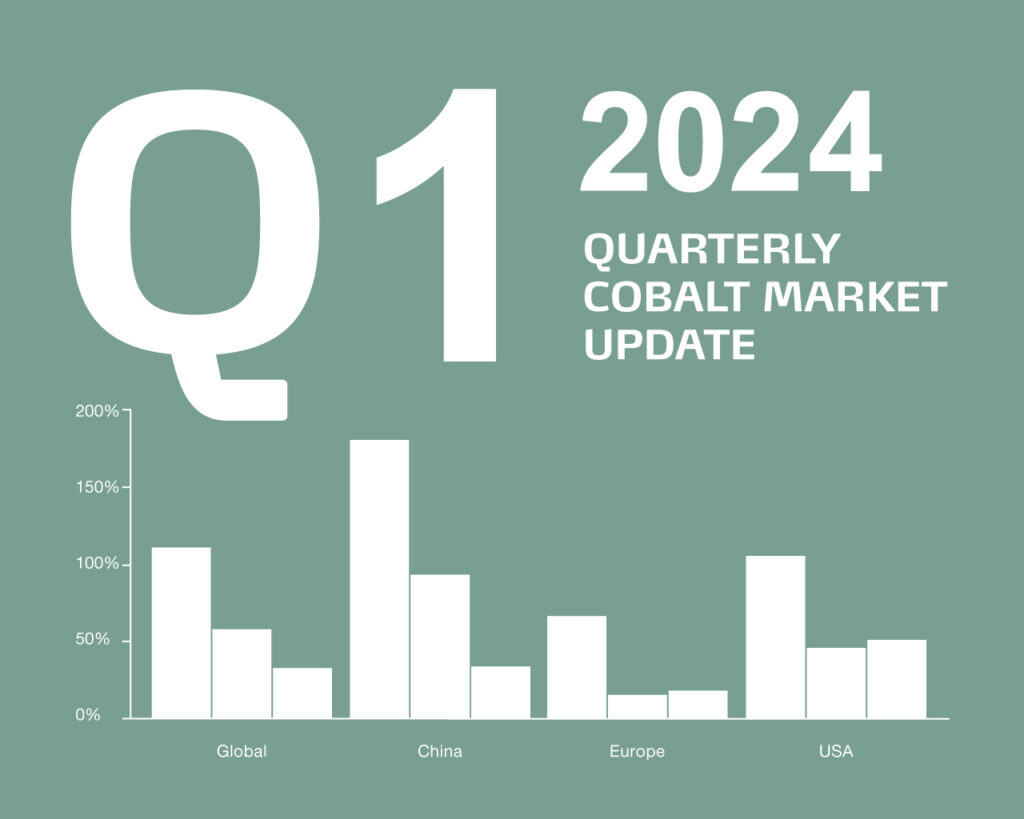 Q1 2024

QUARTERLY COBALT MARKET UPDATE

200%
150%
100%
50%
0%

Global
China
Europe
USA